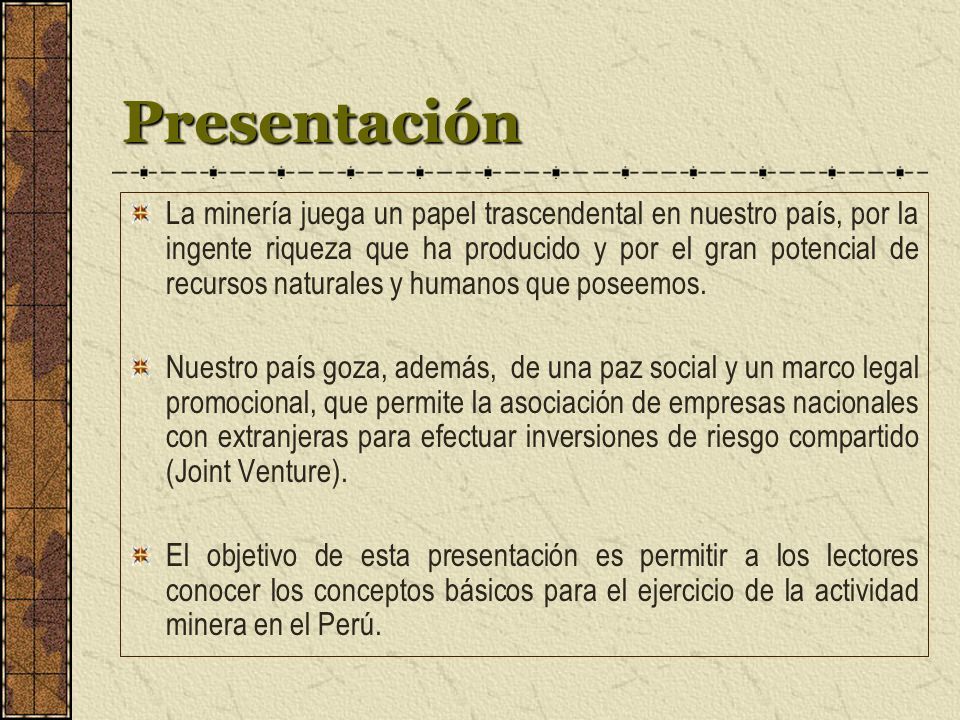 Presentación

La minería juega un papel trascendental en nuestro país, por la ingente riqueza que ha producido y por el gran potencial de recursos naturales y humanos que poseemos.

Nuestro país goza, además, de una paz social y un marco legal promocional, que permite la asociación de empresas nacionales con extranjeras para efectuar inversiones de riesgo compartido (Joint Venture).

El objetivo de esta presentación es permitir a los lectores conocer los conceptos básicos para el ejercicio de la actividad minera en el Perú.